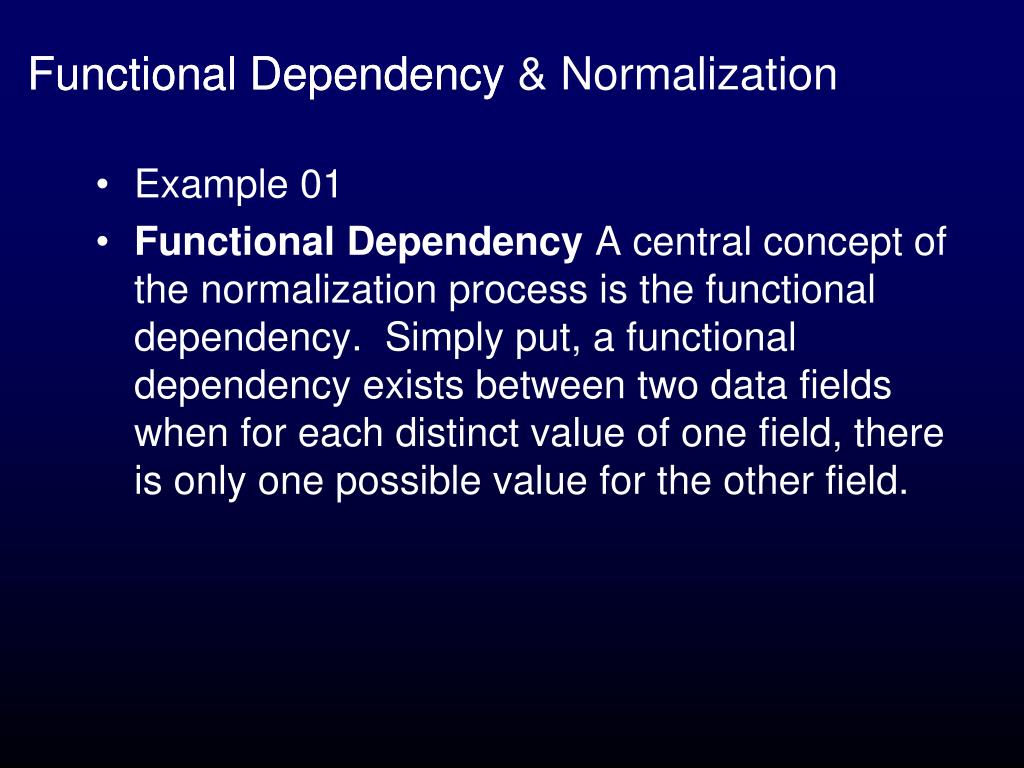 Functional Dependency & Normalization

• Example 01

• Functional Dependency A central concept of the normalization process is the functional dependency. Simply put, a functional dependency exists between two data fields when for each distinct value of one field, there is only one possible value for the other field.